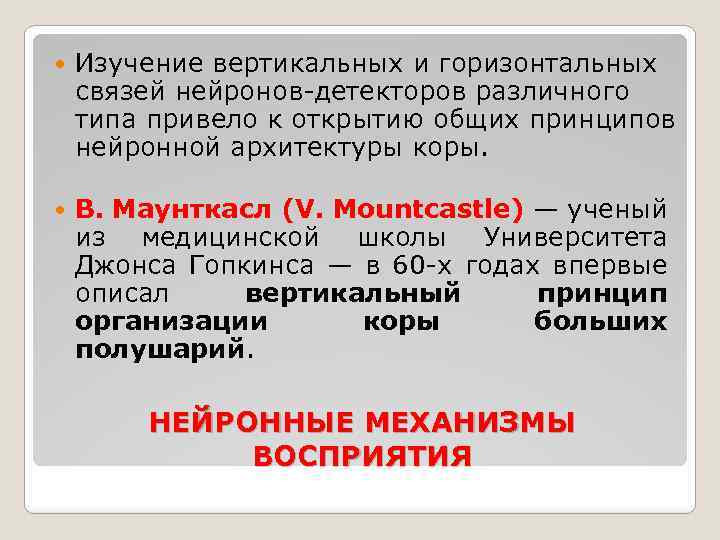 Изучение вертикальных и горизонтальных связей нейронов-детекторов различного типа привело к открытию общих принципов нейронной архитектуры коры.

В. Маунткасл (V. Mountcastle) — ученый из медицинской школы Университета Джонса Гопкинса — в 60-х годах впервые описал вертикальный принцип организации коры больших полушарий.

НЕЙРОННЫЕ МЕХАНИЗМЫ ВОСПРИЯТИЯ